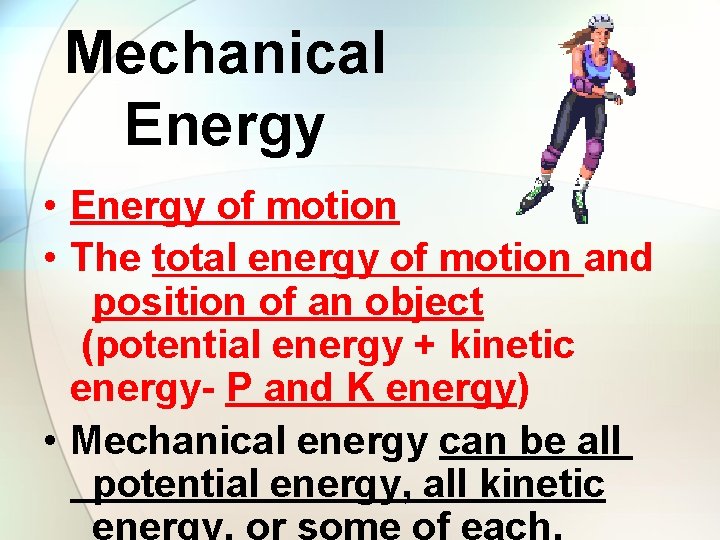 Mechanical Energy

• Energy of motion

• The total energy of motion and position of an object (potential energy + kinetic energy- P and K energy)

• Mechanical energy can be all potential energy, all kinetic energy, or some of each.